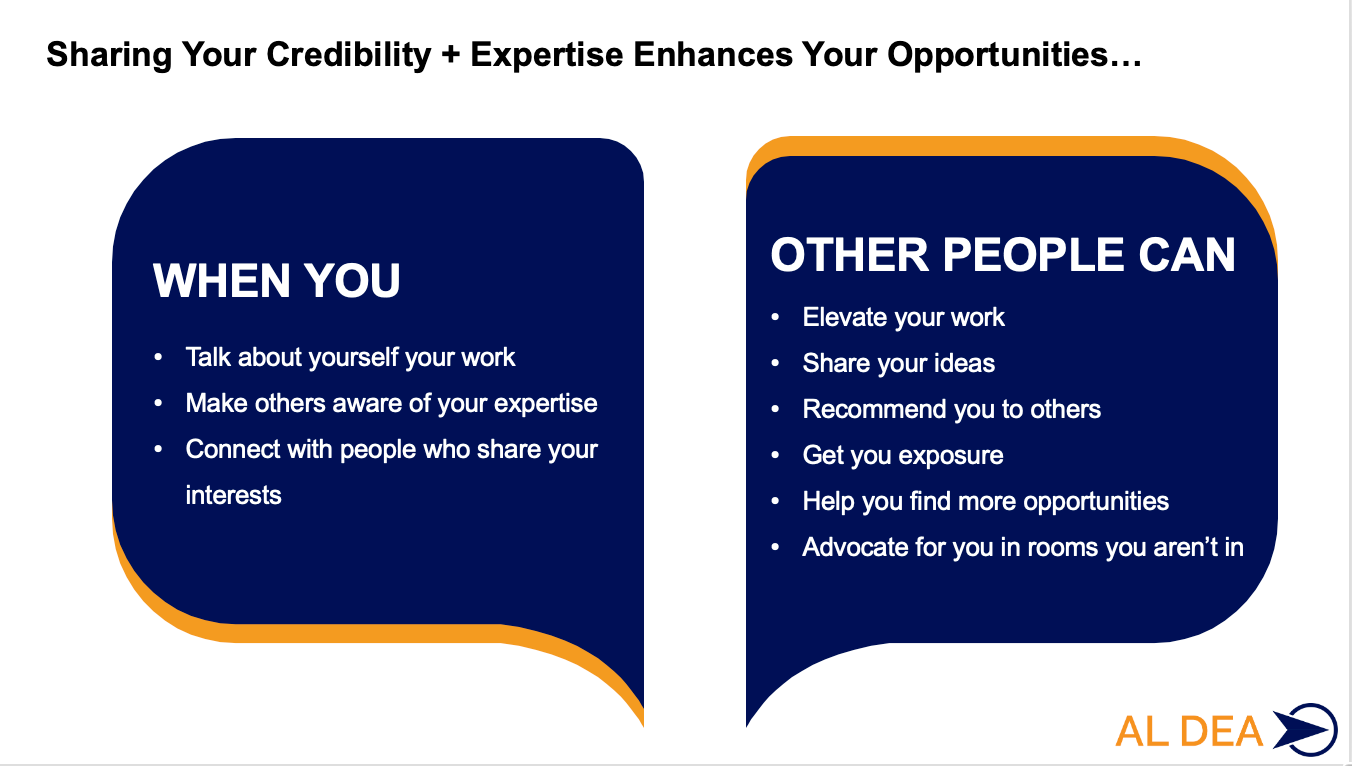 Sharing Your Credibility + Expertise Enhances Your Opportunities…

WHEN YOU

• Talk about yourself your work
• Make others aware of your expertise
• Connect with people who share your interests

OTHER PEOPLE CAN

• Elevate your work
• Share your ideas
• Recommend you to others
• Get you exposure
• Help you find more opportunities
• Advocate for you in rooms you aren't in

AL DEA